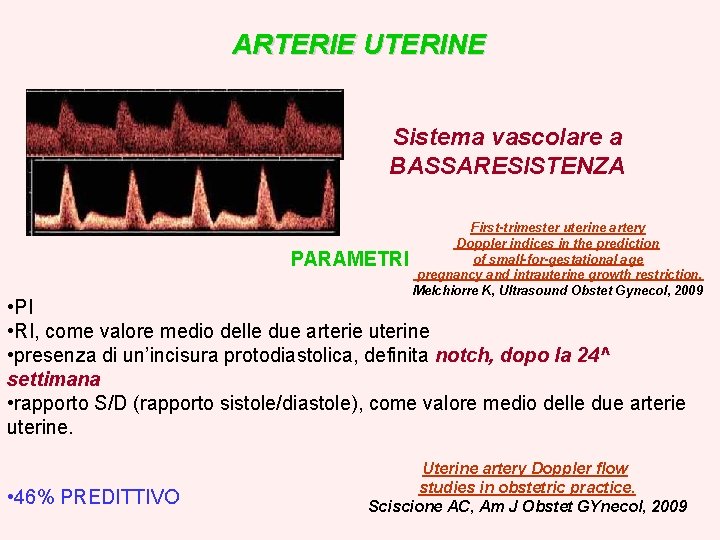 ARTERIE UTERINE

Sistema vascolare a BASSARESISTENZA

PARAMETRI

First-trimester uterine artery Doppler indices in the prediction of small-for-gestational age pregnancy and intrauterine growth restriction.
Melchiorre K, Ultrasound Obstet Gynecol, 2009

•PI
•RI, come valore medio delle due arterie uterine
•presenza di un'incisura protodiastolica, definita notch, dopo la 24^ settimana
•rapporto S/D (rapporto sistole/diastole), come valore medio delle due arterie uterine.

•46% PREDITTIVO

Uterine artery Doppler flow studies in obstetric practice.
Sciscione AC, Am J Obstet GYnecol, 2009